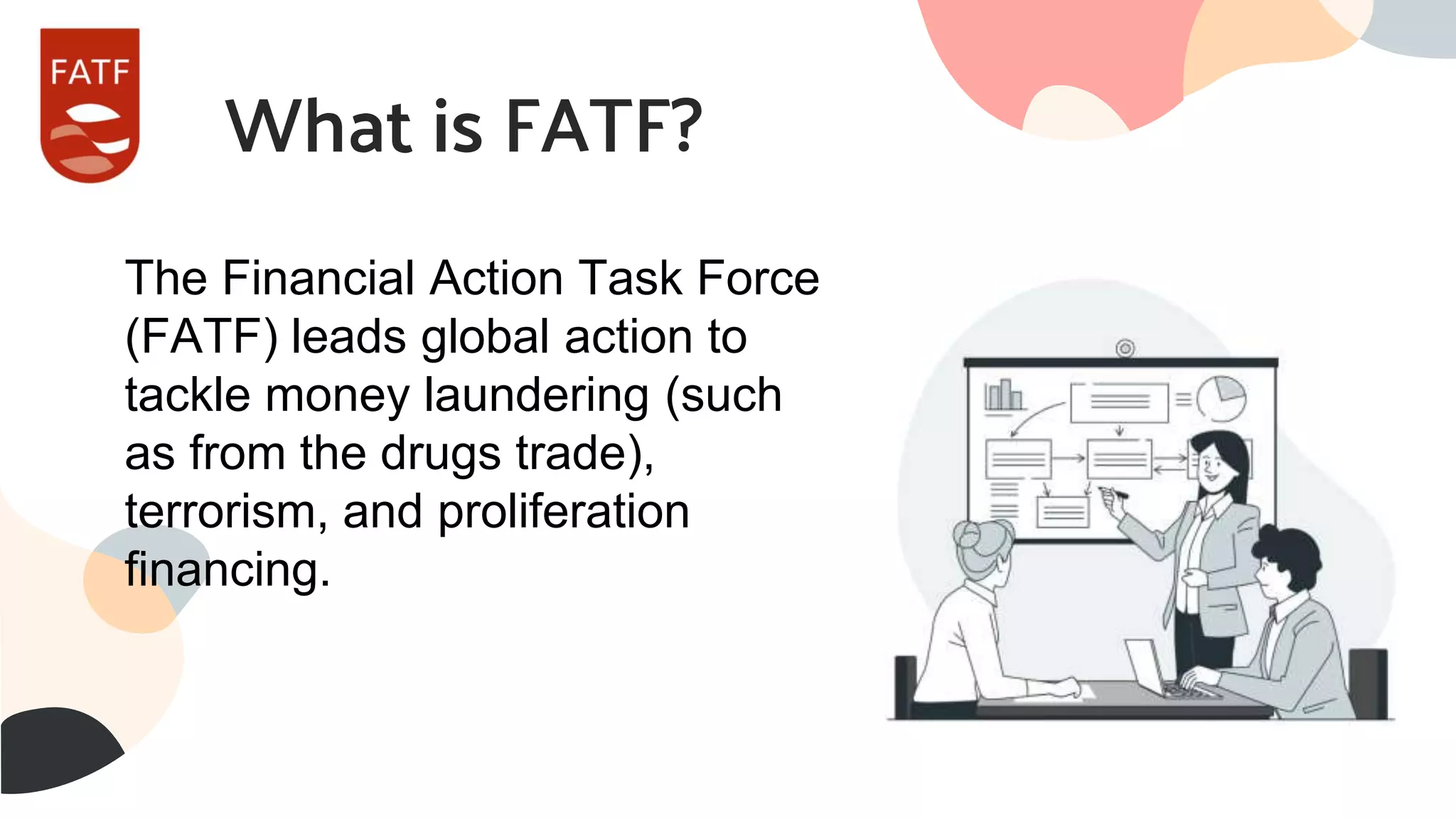 FATF

What is FATF?

The Financial Action Task Force (FATF) leads global action to tackle money laundering (such as from the drugs trade), terrorism, and proliferation financing.